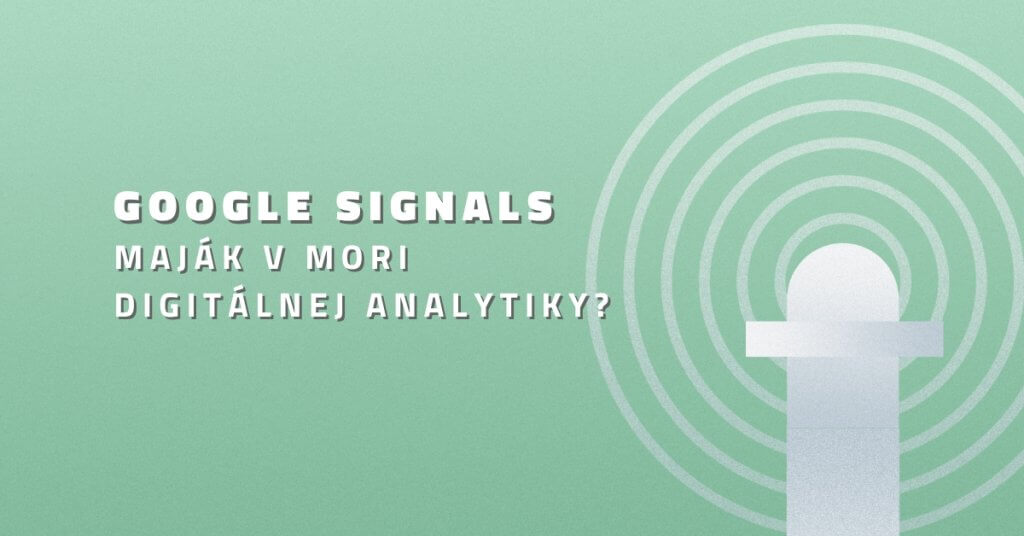 GOOGLE SIGNALS
MAJÁK V MORI
DIGITÁLNEJ ANALYTIKY?